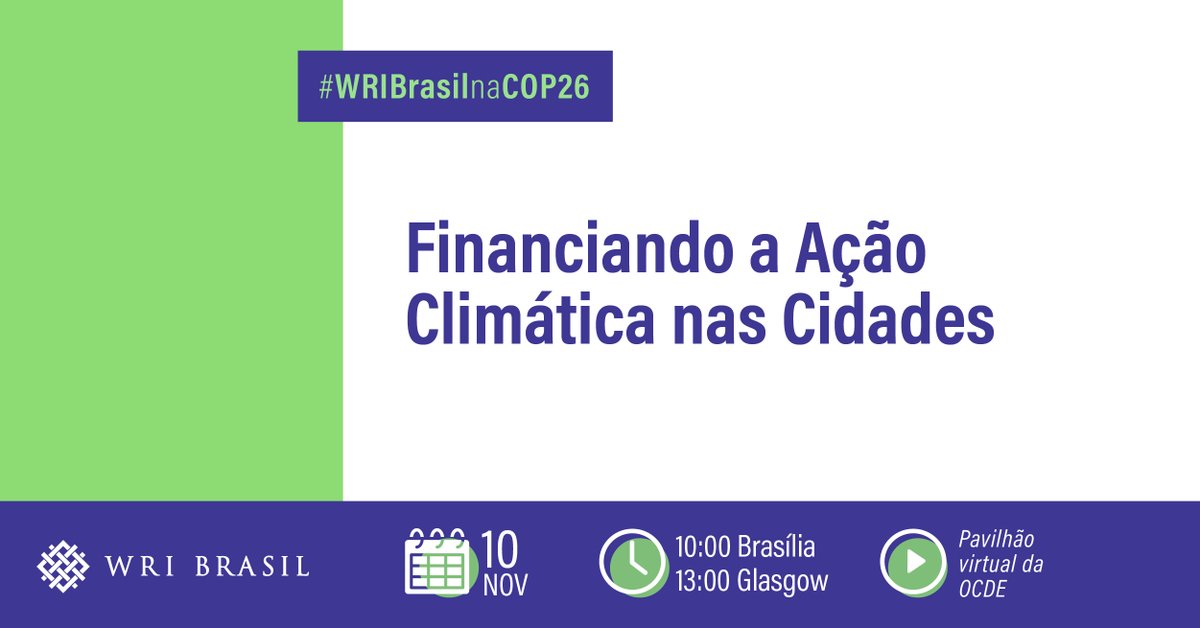 #WRIBrasilnaCOP26

Financiando a Ação Climática nas Cidades

WRI BRASIL

10 NOV

10:00 Brasília
13:00 Glasgow

Pavilhão virtual da OCDE